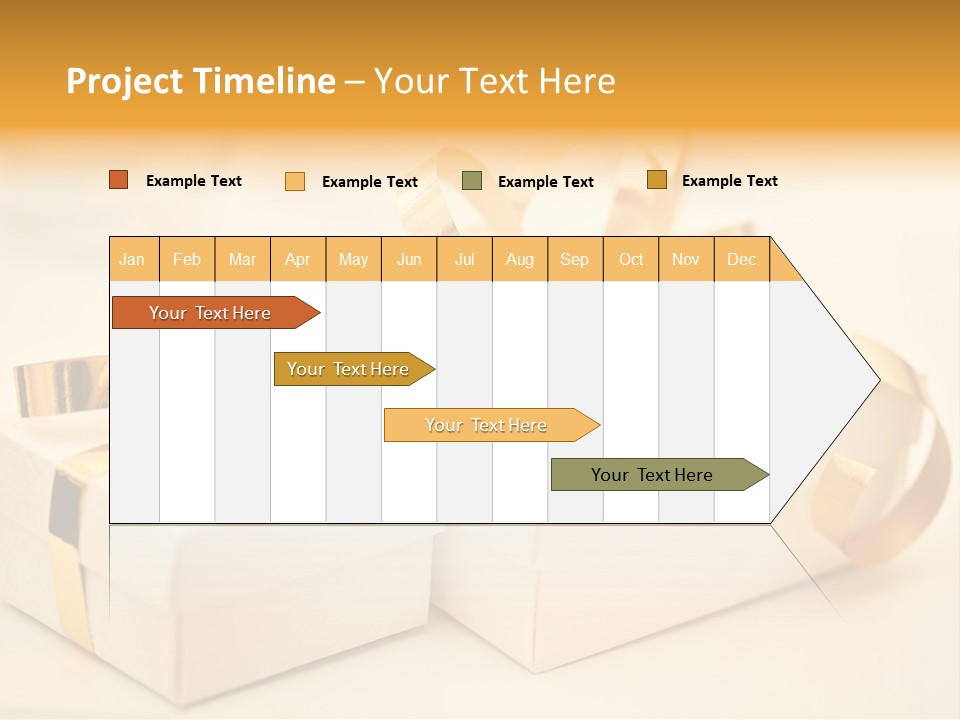 Project Timeline – Your Text Here

Example Text Example Text Example Text Example Text

| Jan | Feb | Mar | Apr | May | Jun | Jul | Aug | Sep | Oct | Nov | Dec |
|---|---|---|---|---|---|---|---|---|---|---|---|

Your Text Here

Your Text Here

Your Text Here

Your Text Here